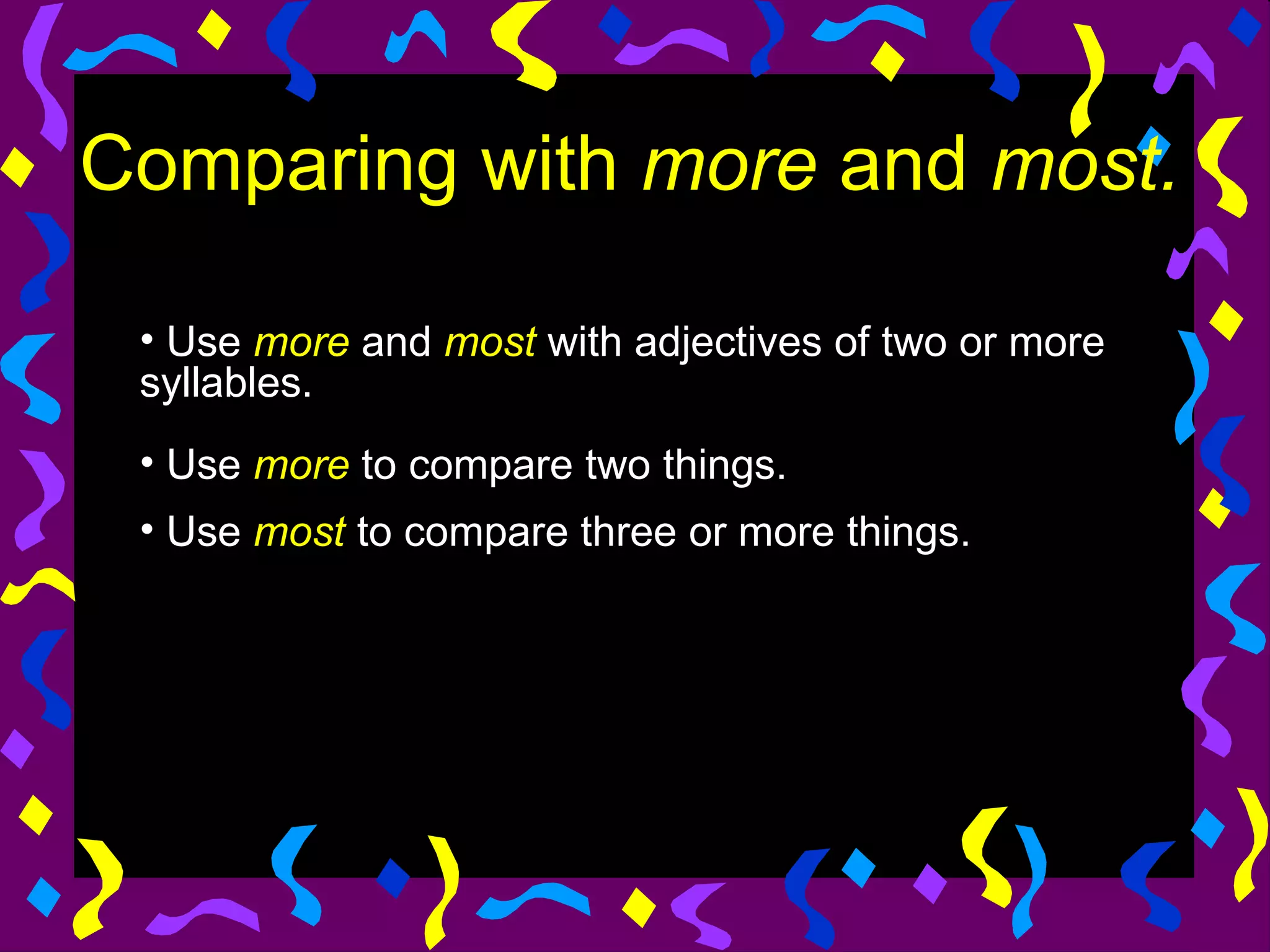 Comparing with more and most.

• Use more and most with adjectives of two or more syllables.

• Use more to compare two things.

• Use most to compare three or more things.